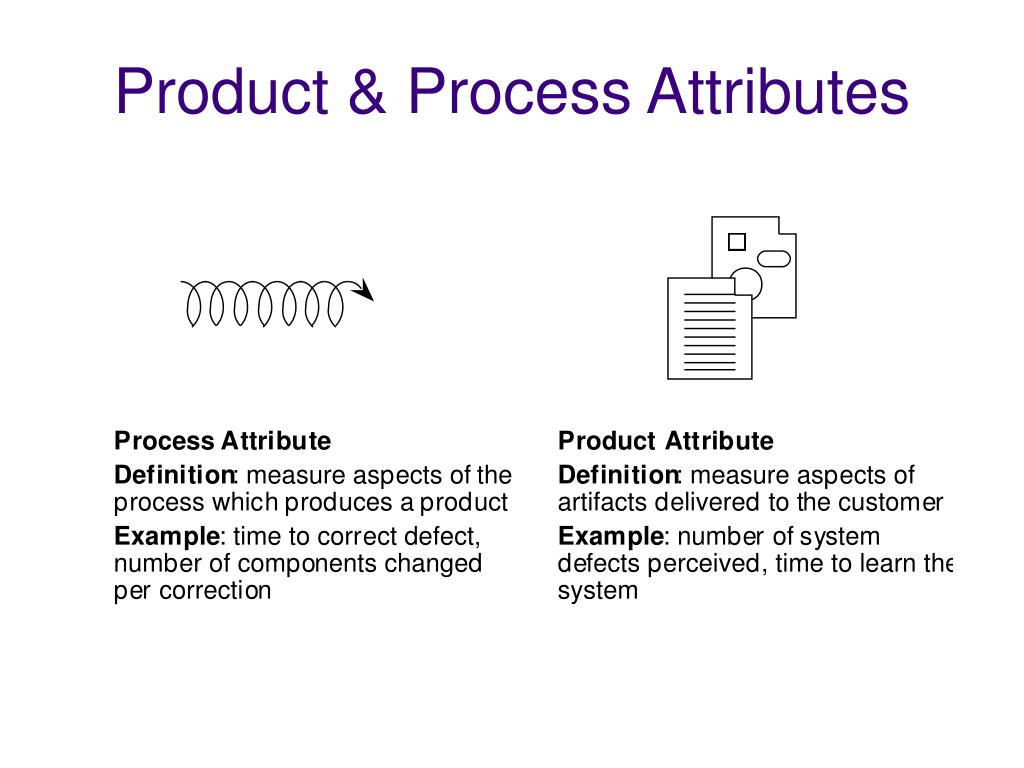 Product & Process Attributes

Process Attribute

Definition: measure aspects of the process which produces a product

Example: time to correct defect, number of components changed per correction

Product Attribute

Definition: measure aspects of artifacts delivered to the customer

Example: number of system defects perceived, time to learn the system